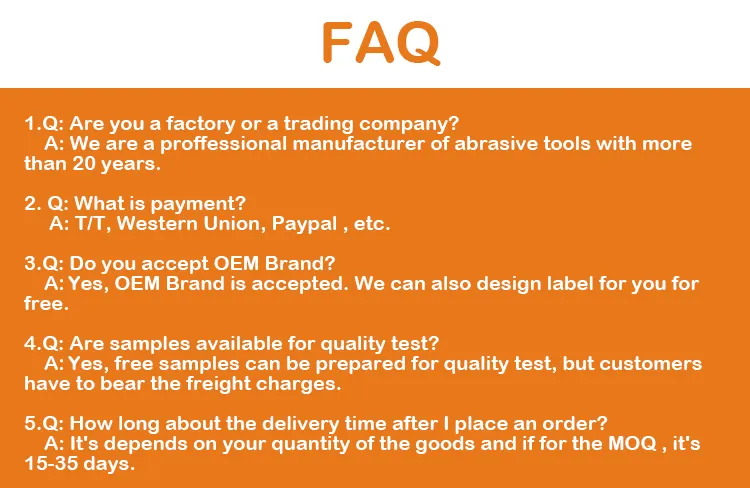 FAQ

1.Q: Are you a factory or a trading company?
A: We are a proffessional manufacturer of abrasive tools with more than 20 years.

2. Q: What is payment?
A: T/T, Western Union, Paypal , etc.

3.Q: Do you accept OEM Brand?
A: Yes, OEM Brand is accepted. We can also design label for you for free.

4.Q: Are samples available for quality test?
A: Yes, free samples can be prepared for quality test, but customers have to bear the freight charges.

5.Q: How long about the delivery time after I place an order?
A: It's depends on your quantity of the goods and if for the MOQ , it's 15-35 days.